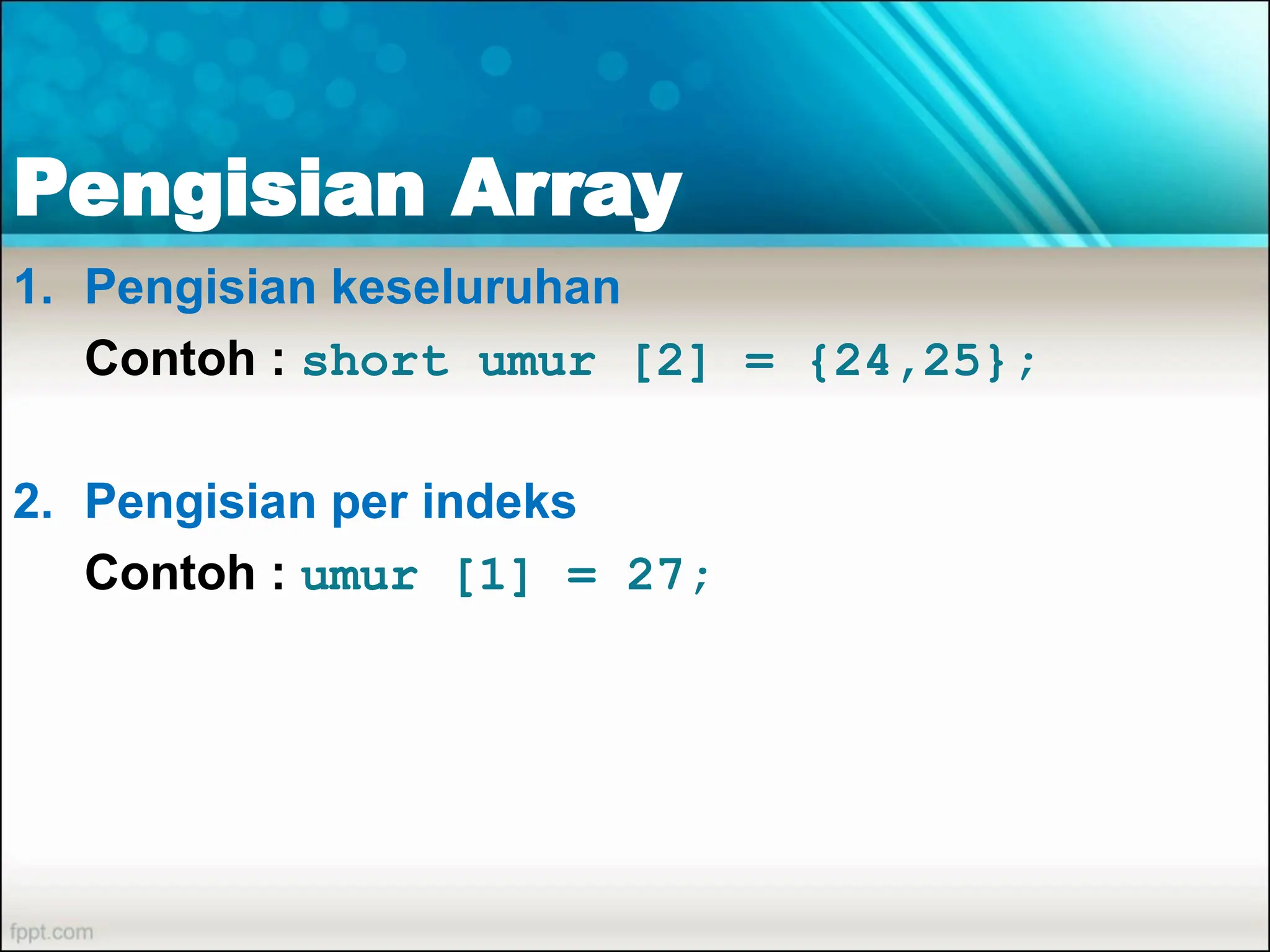 Pengisian Array

1. Pengisian keseluruhan

Contoh : short umur [2] = {24,25};

2. Pengisian per indeks

Contoh : umur [1] = 27;

fppt.com